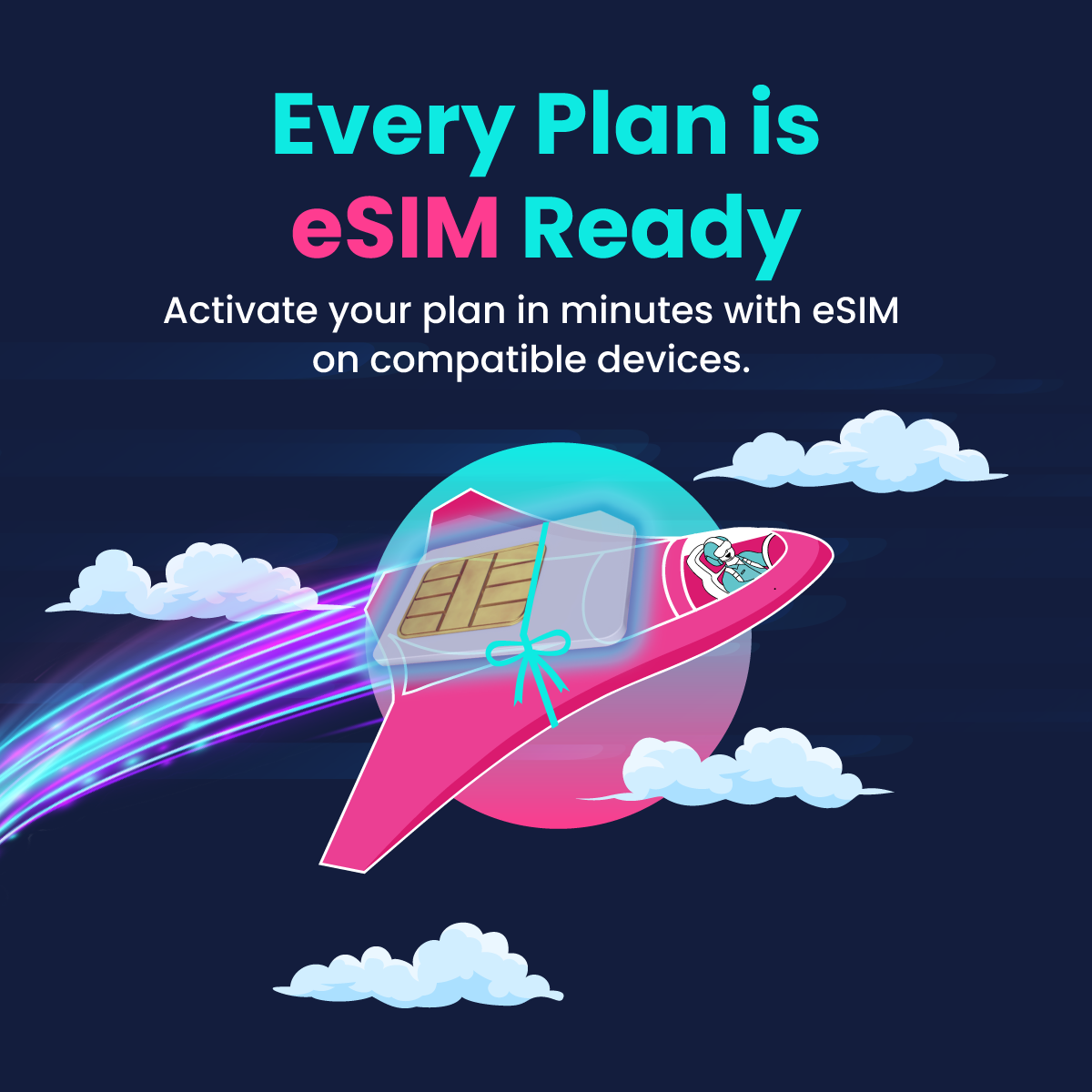 Every Plan is eSIM Ready

Activate your plan in minutes with eSIM on compatible devices.